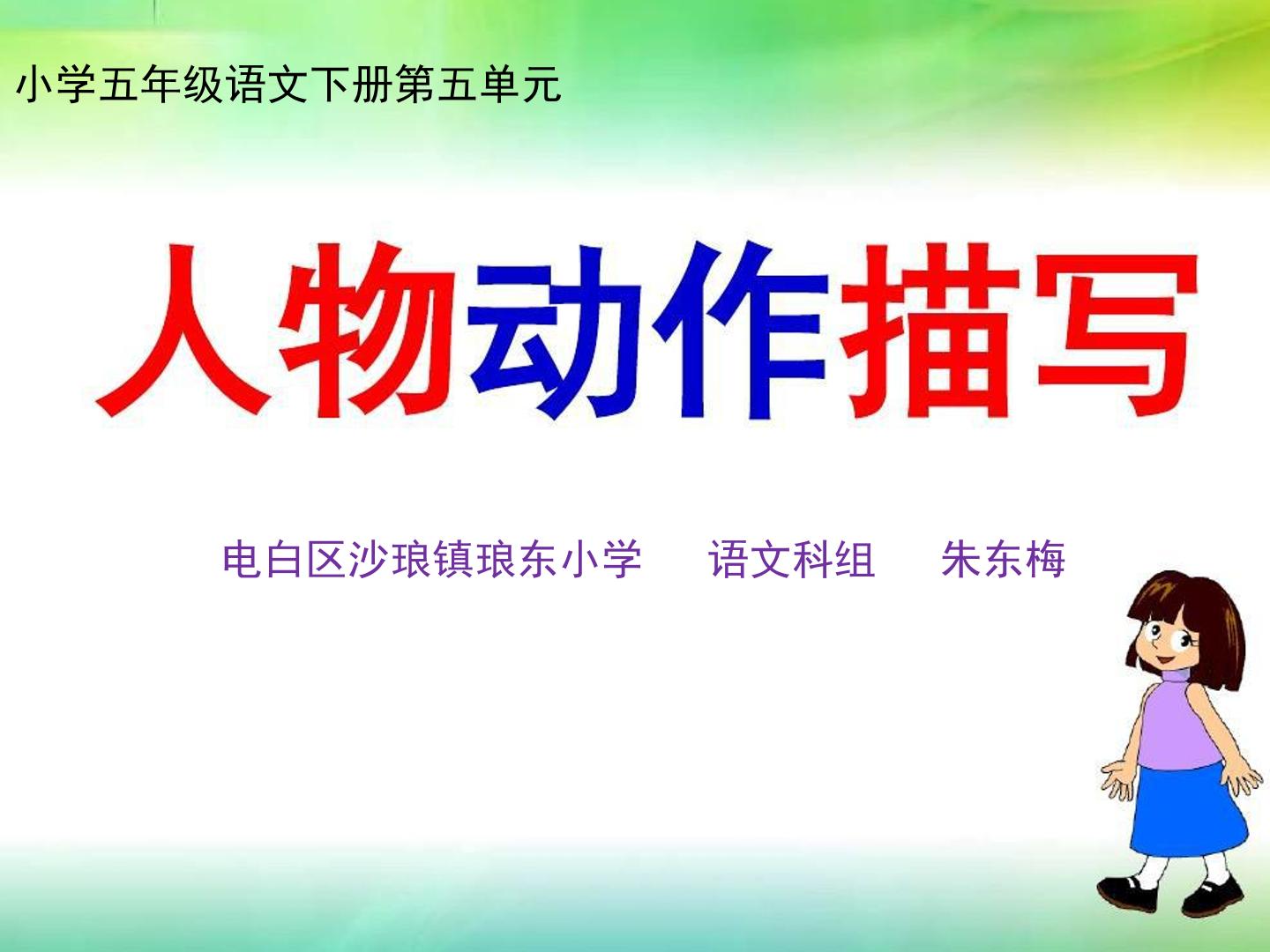 小学五年级语文下册第五单元

人物动作描写

电白区沙琅镇琅东小学 语文科组 朱东梅